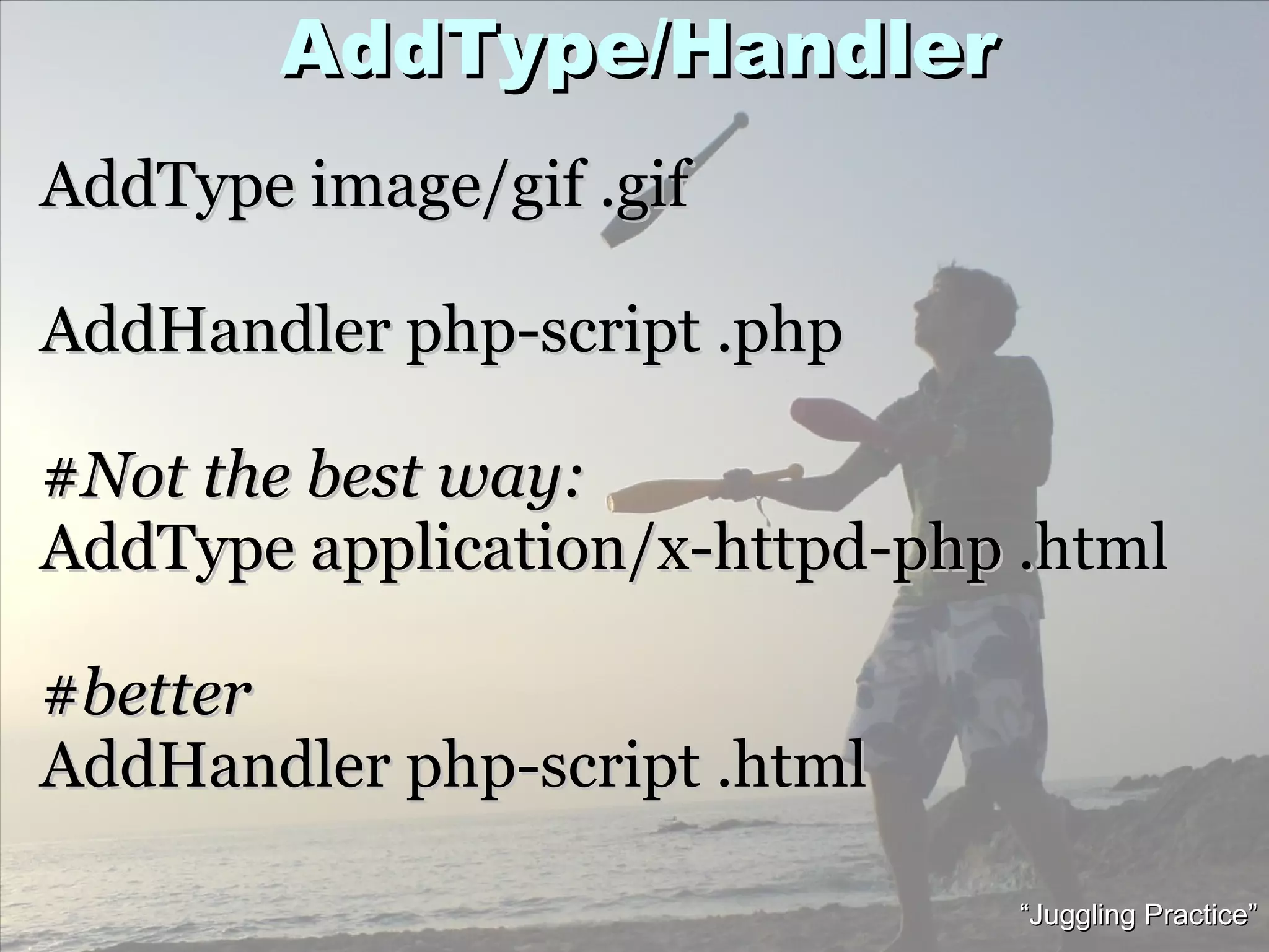 AddType/Handler

AddType image/gif .gif

AddHandler php-script .php

#Not the best way:
AddType application/x-httpd-php .html

#better
AddHandler php-script .html

“Juggling Practice”